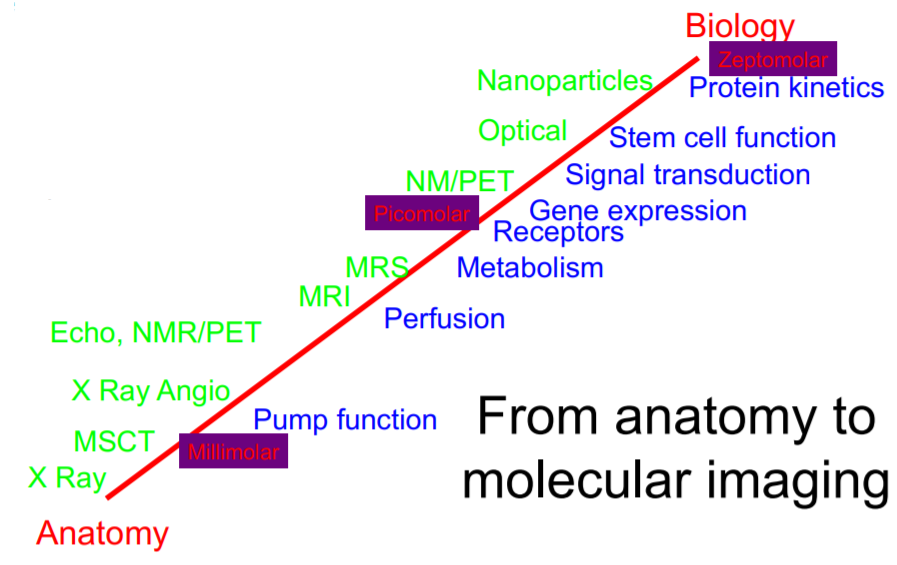 Biology
Zeptomolar
Nanoparticles
Protein kinetics
Optical
Stem cell function
NM/PET
Signal transduction
Picomolar
Gene expression
Receptors
MRS
Metabolism
MRI
Perfusion
Echo, NMR/PET
X Ray Angio
Pump function
MSCT
Millimolar
X Ray
Anatomy

From anatomy to molecular imaging